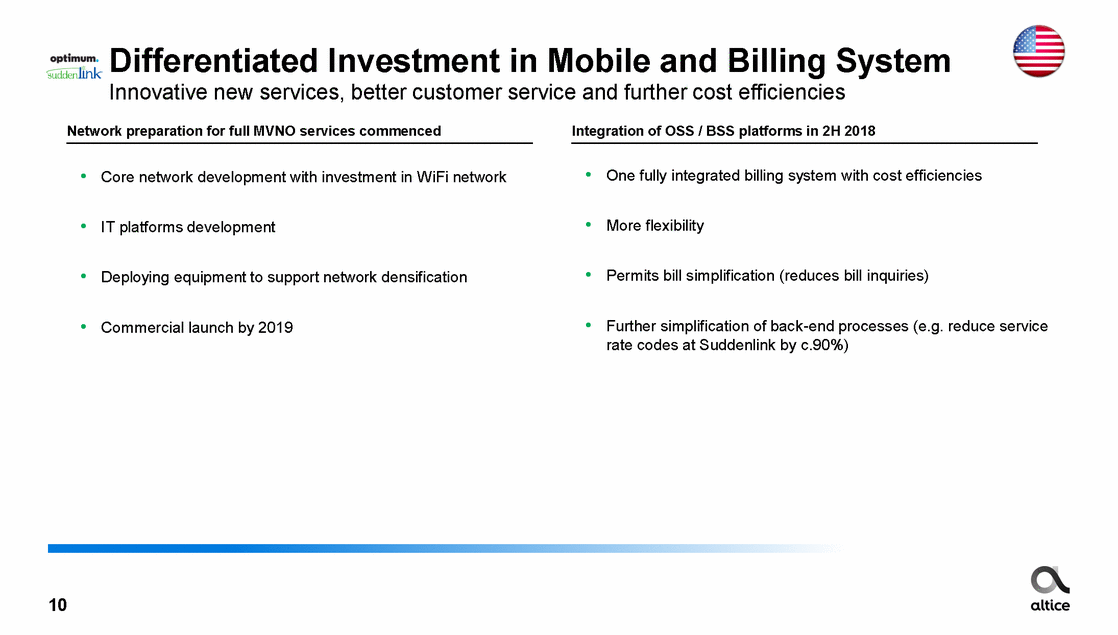 optimum.
suddenlink

Differentiated Investment in Mobile and Billing System
Innovative new services, better customer service and further cost efficiencies

Network preparation for full MVNO services commenced

• Core network development with investment in WiFi network
• IT platforms development
• Deploying equipment to support network densification
• Commercial launch by 2019

Integration of OSS / BSS platforms in 2H 2018

• One fully integrated billing system with cost efficiencies
• More flexibility
• Permits bill simplification (reduces bill inquiries)
• Further simplification of back-end processes (e.g. reduce service rate codes at Suddenlink by c.90%)

10

altice